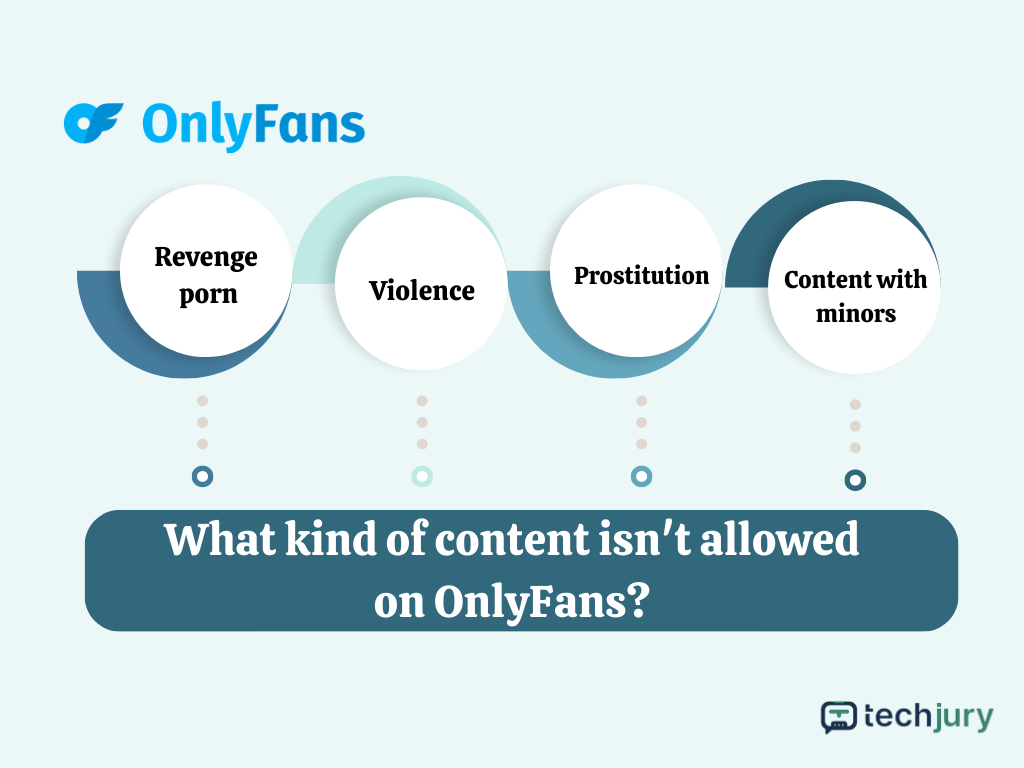 OnlyFans

Revenge porn

Violence

Prostitution

Content with minors

What kind of content isn't allowed on OnlyFans?

techjury